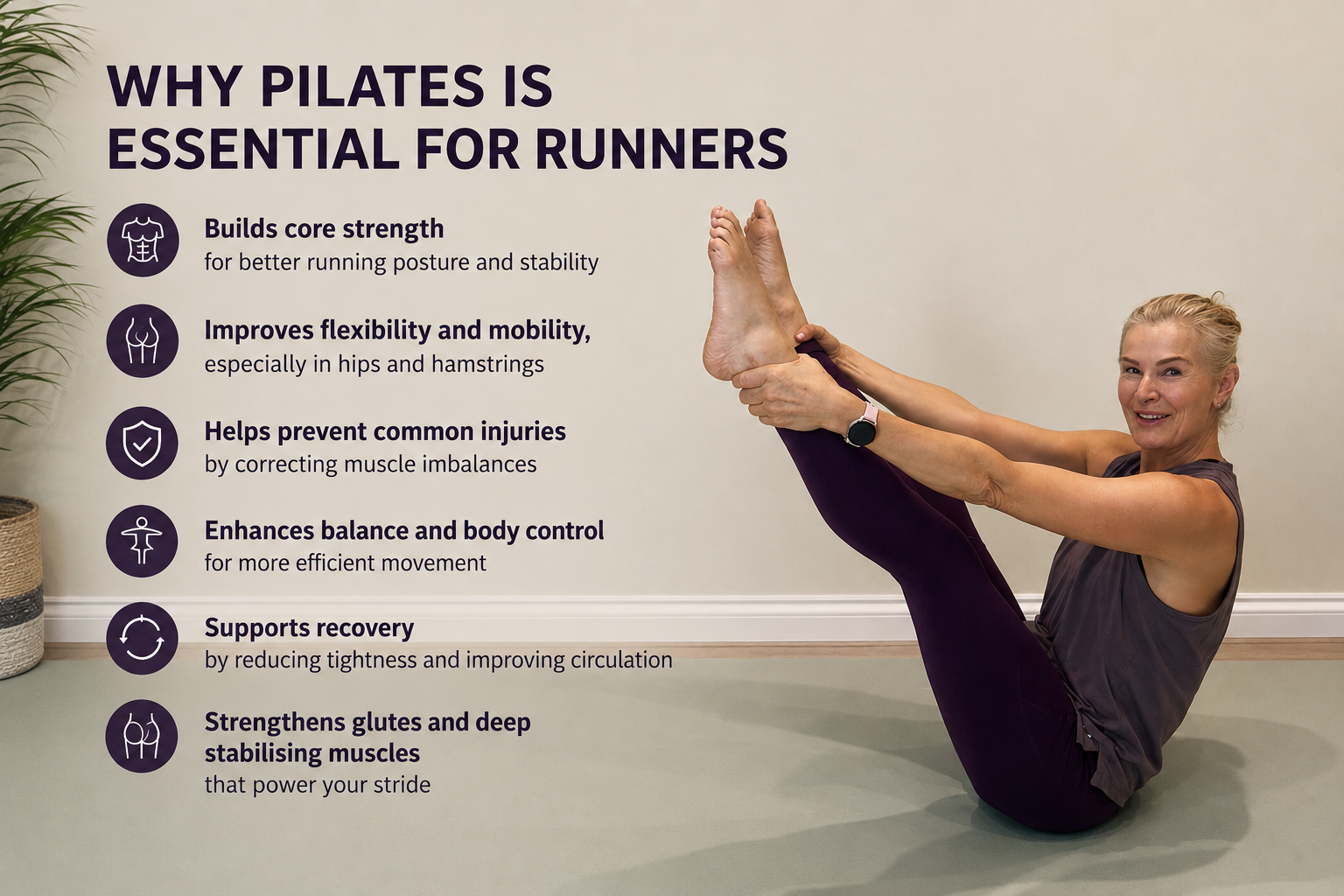 WHY PILATES IS ESSENTIAL FOR RUNNERS

Builds core strength
for better running posture and stability

Improves flexibility and mobility,
especially in hips and hamstrings

Helps prevent common injuries
by correcting muscle imbalances

Enhances balance and body control
for more efficient movement

Supports recovery
by reducing tightness and improving circulation

Strengthens glutes and deep stabilising muscles
that power your stride